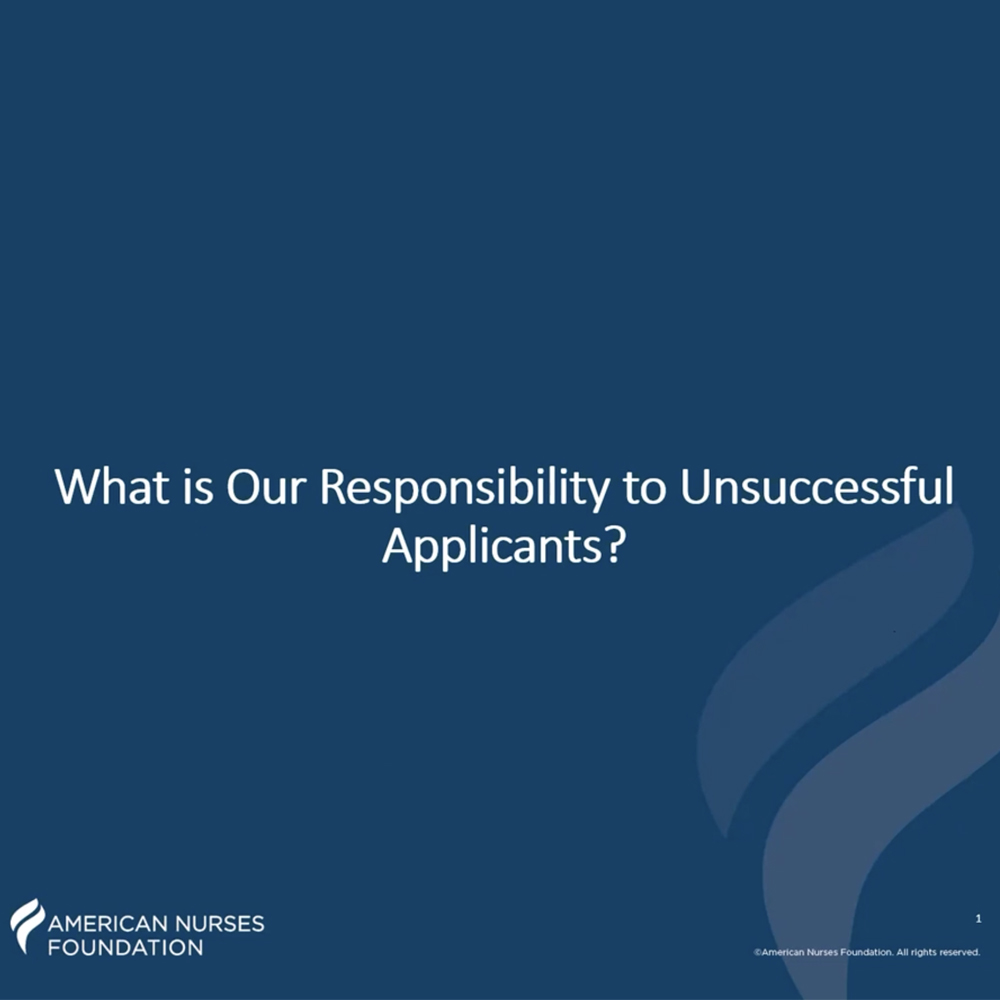 What is Our Responsibility to Unsuccessful Applicants?

AMERICAN NURSES FOUNDATION

1

©American Nurses Foundation. All rights reserved.